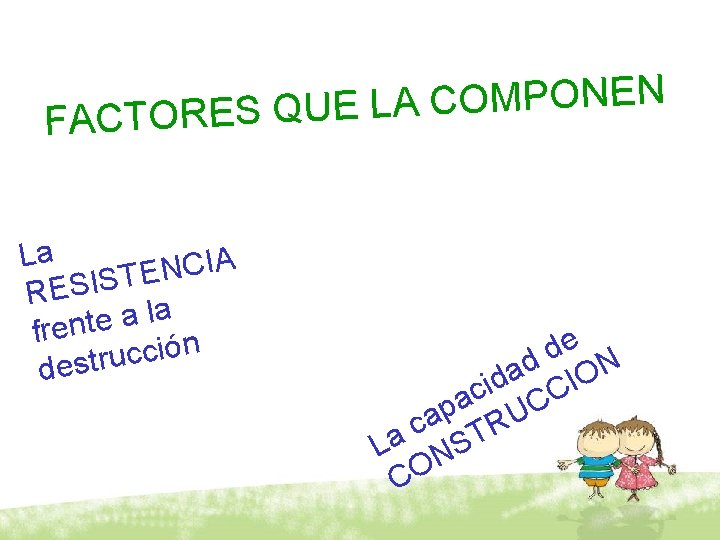 FACTORES QUE LA COMPONEN

La RESISTENCIA frente a la destrucción

La capacidad de CONSTRUCCION